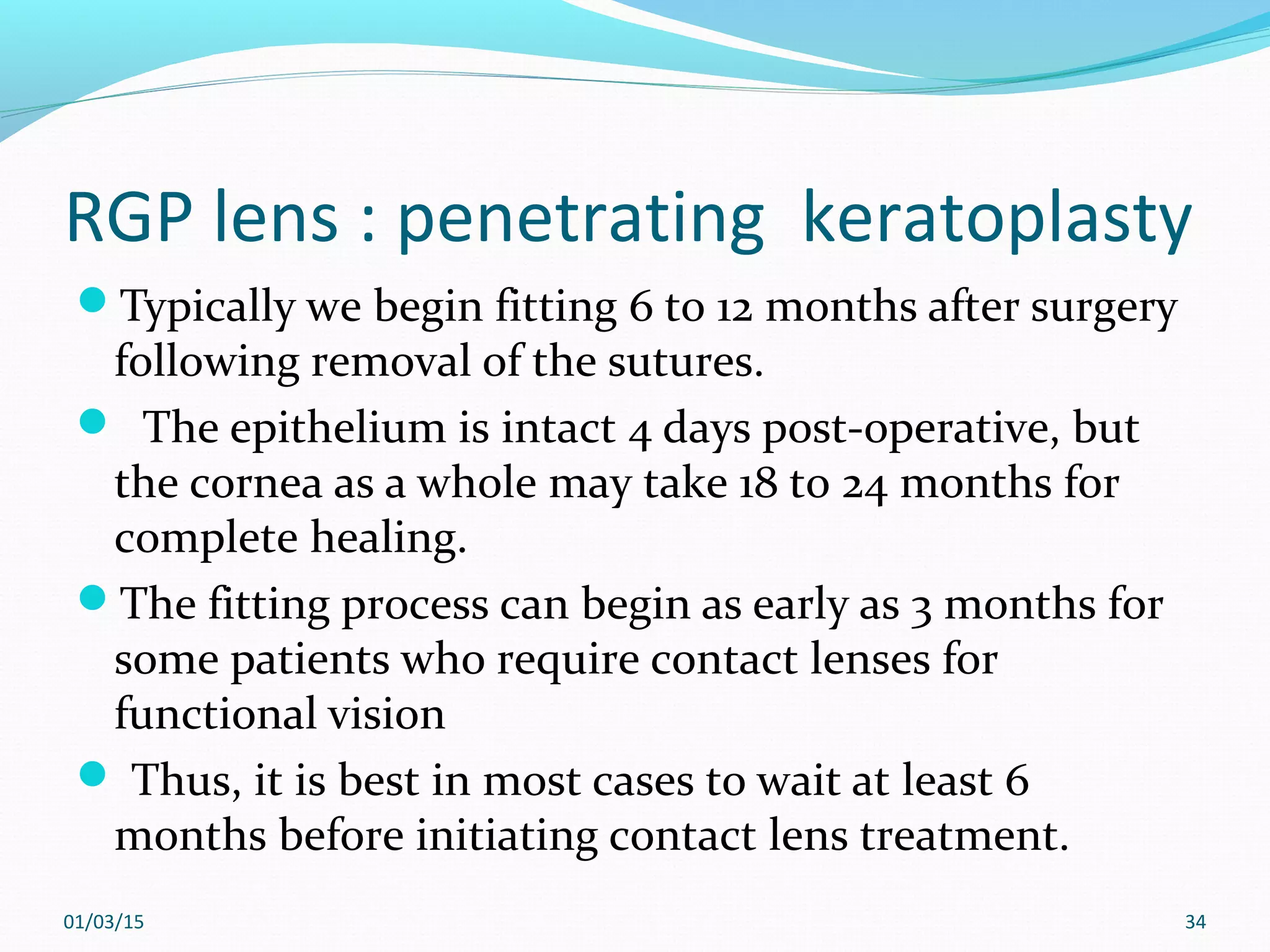 RGP lens : penetrating keratoplasty

Typically we begin fitting 6 to 12 months after surgery following removal of the sutures.

The epithelium is intact 4 days post-operative, but the cornea as a whole may take 18 to 24 months for complete healing.

The fitting process can begin as early as 3 months for some patients who require contact lenses for functional vision

Thus, it is best in most cases to wait at least 6 months before initiating contact lens treatment.

01/03/15

34